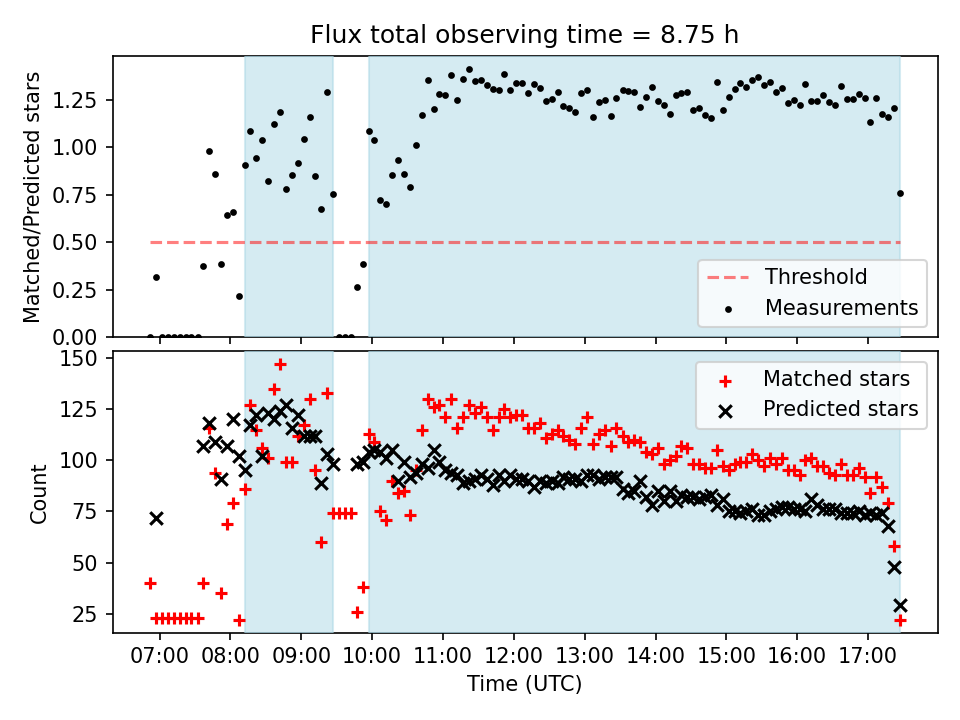 Flux total observing time = 8.75 h

Matched/Predicted stars

1.25
1.00
0.75
0.50
0.25
0.00

Threshold
Measurements

Count

150
125
100
75
50
25

Matched stars
Predicted stars

07:00 08:00 09:00 10:00 11:00 12:00 13:00 14:00 15:00 16:00 17:00

Time (UTC)